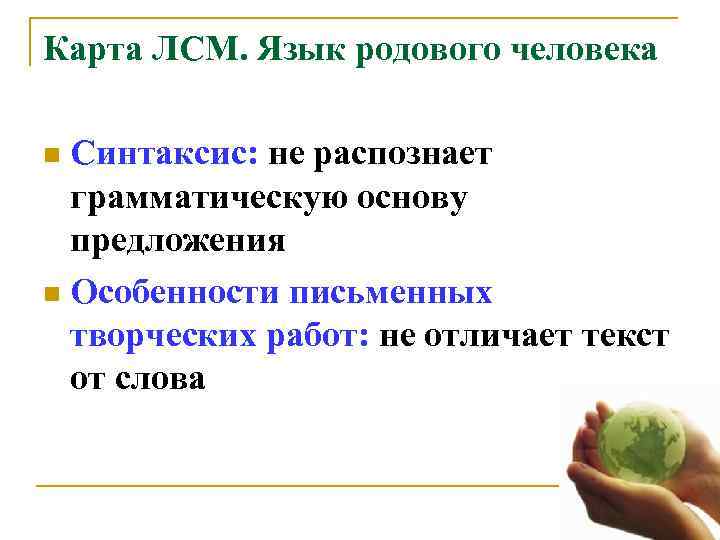 Карта ЛСМ. Язык родового человека

Синтаксис: не распознает грамматическую основу предложения

Особенности письменных творческих работ: не отличает текст от слова